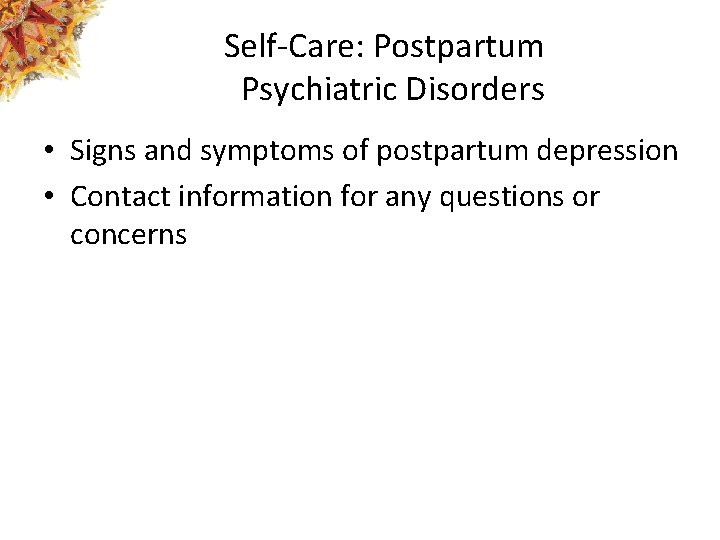 Self-Care: Postpartum Psychiatric Disorders

• Signs and symptoms of postpartum depression
• Contact information for any questions or concerns